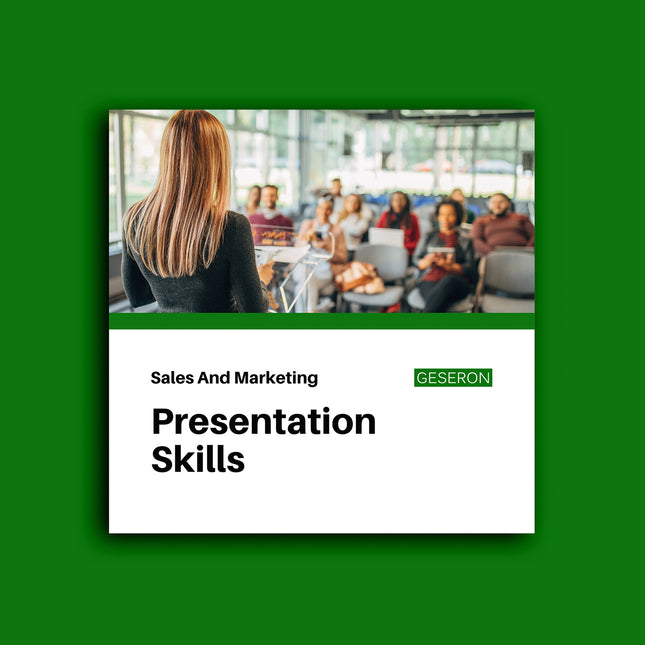 Sales And Marketing

GESERON

Presentation Skills